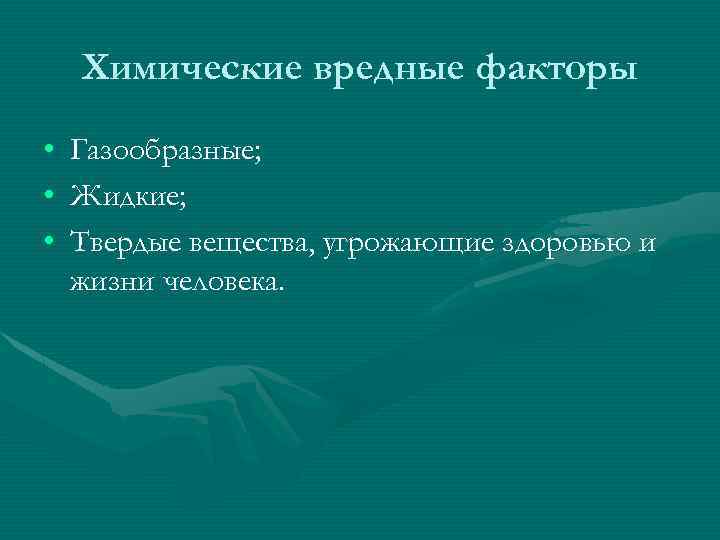 Химические вредные факторы

• Газообразные;
• Жидкие;
• Твердые вещества, угрожающие здоровью и жизни человека.